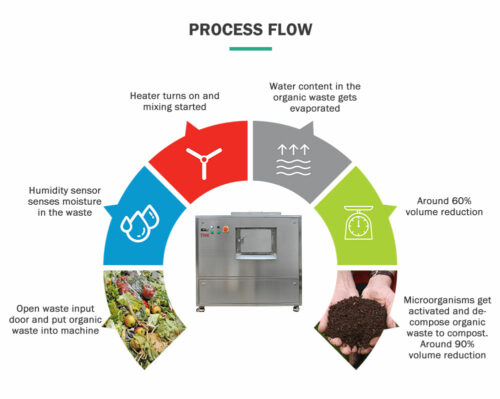 PROCESS FLOW

Open waste input door and put organic waste into machine

Humidity sensor senses moisture in the waste

Heater turns on and mixing started

Water content in the organic waste gets evaporated

Around 60% volume reduction

Microorganisms get activated and decompose organic waste to compost. Around 90% volume reduction